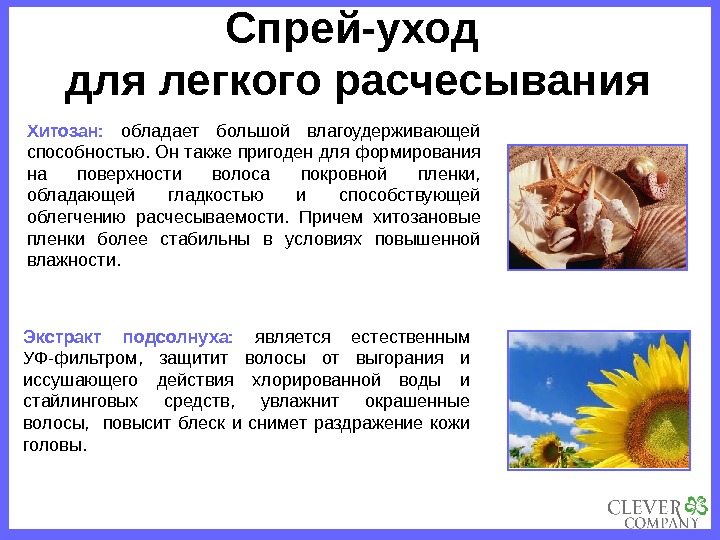 Спрей-уход
для легкого расчесывания

Хитозан: обладает большой влагоудерживающей способностью. Он также пригоден для формирования на поверхности волоса покровной пленки, обладающей гладкостью и способствующей облегчению расчесываемости. Причем хитозановые пленки более стабильны в условиях повышенной влажности.

Экстракт подсолнуха: является естественным УФ-фильтром, защитит волосы от выгорания и иссушающего действия хлорированной воды и стайлинговых средств, увлажнит окрашенные волосы, повысит блеск и снимет раздражение кожи головы.

CLEVER
COMPANY